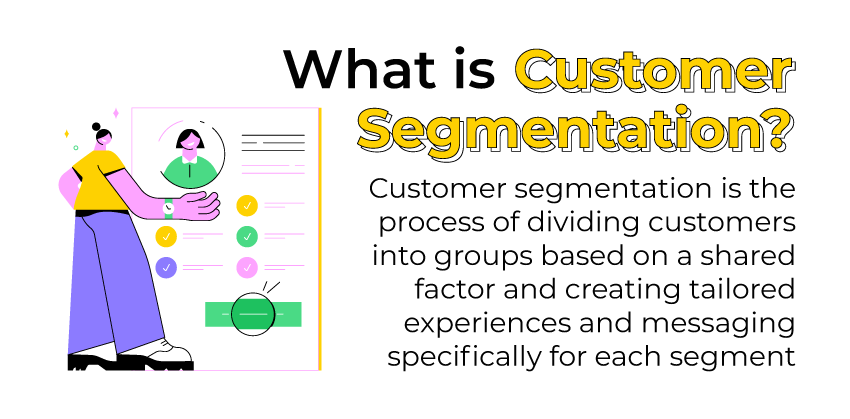 What is Customer Segmentation?

Customer segmentation is the process of dividing customers into groups based on a shared factor and creating tailored experiences and messaging specifically for each segment